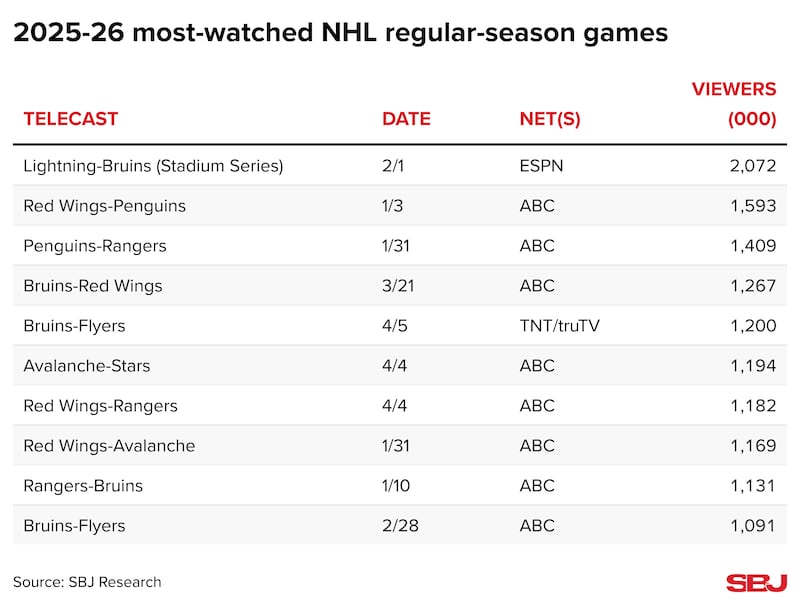 2025-26 most-watched NHL regular-season games

| TELECAST | DATE | NET(S) | VIEWERS (000) |
|---|---|---|---|
| Lightning-Bruins (Stadium Series) | 2/1 | ESPN | 2,072 |
| Red Wings-Penguins | 1/3 | ABC | 1,593 |
| Penguins-Rangers | 1/31 | ABC | 1,409 |
| Bruins-Red Wings | 3/21 | ABC | 1,267 |
| Bruins-Flyers | 4/5 | TNT/truTV | 1,200 |
| Avalanche-Stars | 4/4 | ABC | 1,194 |
| Red Wings-Rangers | 4/4 | ABC | 1,182 |
| Red Wings-Avalanche | 1/31 | ABC | 1,169 |
| Rangers-Bruins | 1/10 | ABC | 1,131 |
| Bruins-Flyers | 2/28 | ABC | 1,091 |

Source: SBJ Research

SBJ